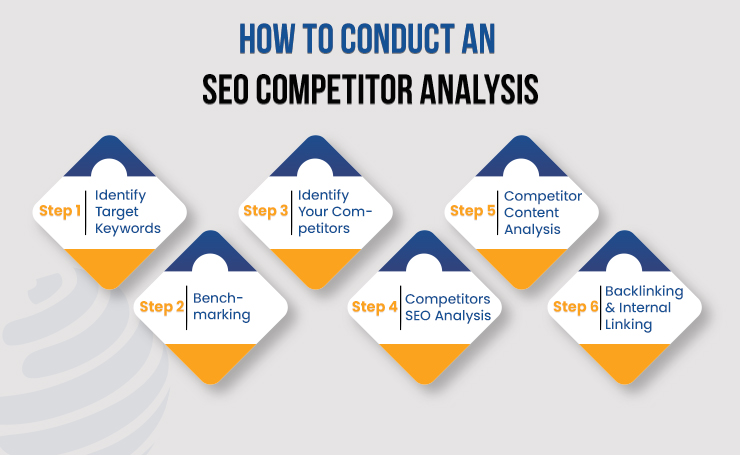 HOW TO CONDUCT AN
SEO COMPETITOR ANALYSIS

Step 1 Identify Target Keywords

Step 2 Benchmarking

Step 3 Identify Your Competitors

Step 4 Competitors SEO Analysis

Step 5 Competitor Content Analysis

Step 6 Backlinking & Internal Linking